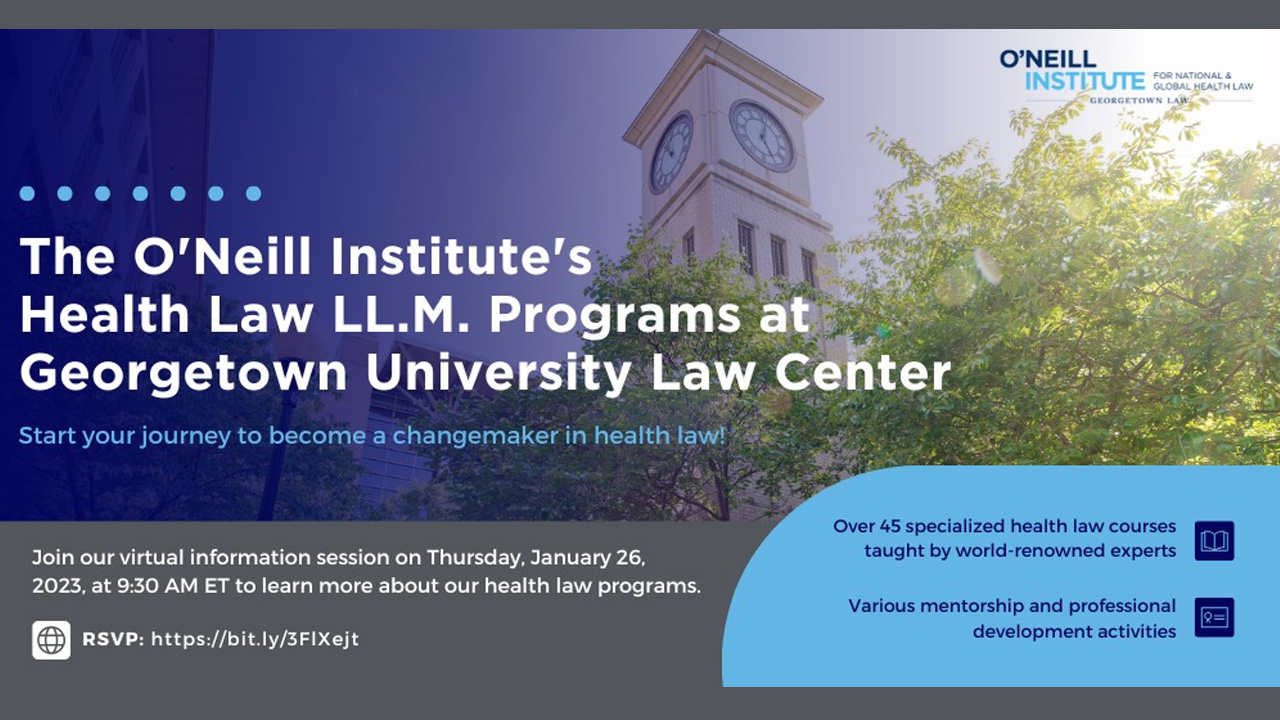 O'NEILL INSTITUTE FOR NATIONAL & GLOBAL HEALTH LAW
GEORGETOWN LAW

The O'Neill Institute's Health Law LL.M. Programs at Georgetown University Law Center

Start your journey to become a changemaker in health law!

Join our virtual information session on Thursday, January 26, 2023, at 9:30 AM ET to learn more about our health law programs.

RSVP: https://bit.ly/3FlXejt

Over 45 specialized health law courses taught by world-renowned experts

Various mentorship and professional development activities